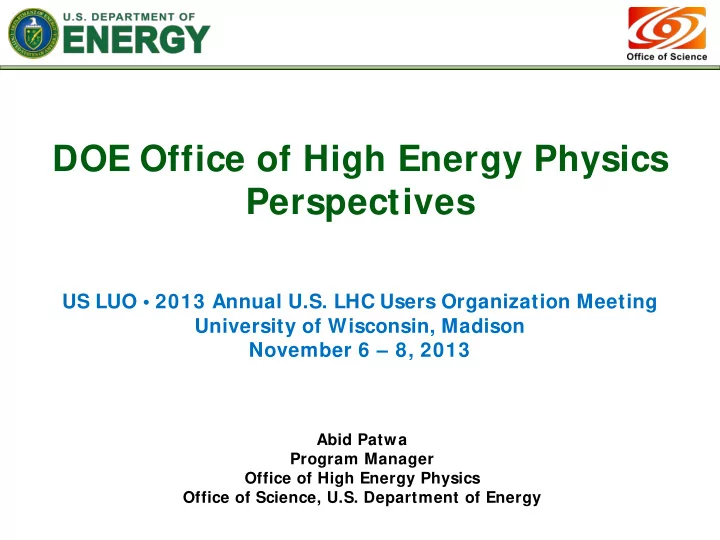 U.S. DEPARTMENT OF
ENERGY

Office of Science

DOE Office of High Energy Physics Perspectives

US LUO • 2013 Annual U.S. LHC Users Organization Meeting
University of Wisconsin, Madison
November 6 – 8, 2013

Abid Patwa
Program Manager
Office of High Energy Physics
Office of Science, U.S. Department of Energy